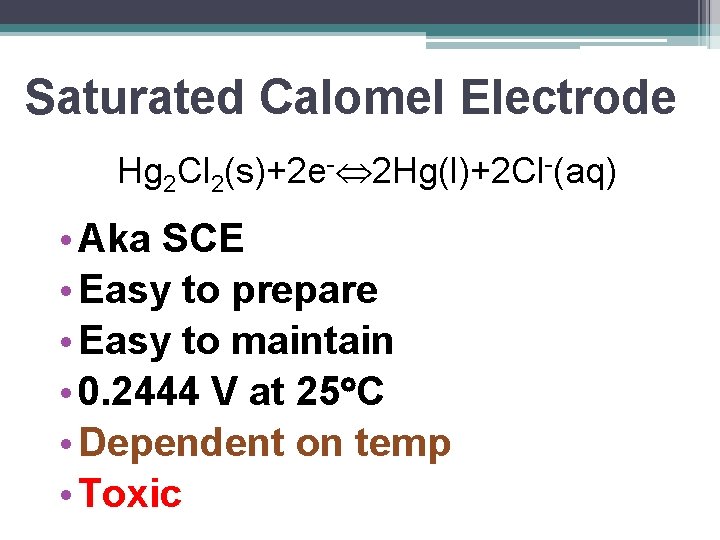 Saturated Calomel Electrode

$Hg_2Cl_2(s)+2e^- \Leftrightarrow 2Hg(l)+2Cl^-(aq)$

• Aka SCE
• Easy to prepare
• Easy to maintain
• 0.2444 V at 25ºC
• Dependent on temp
• Toxic